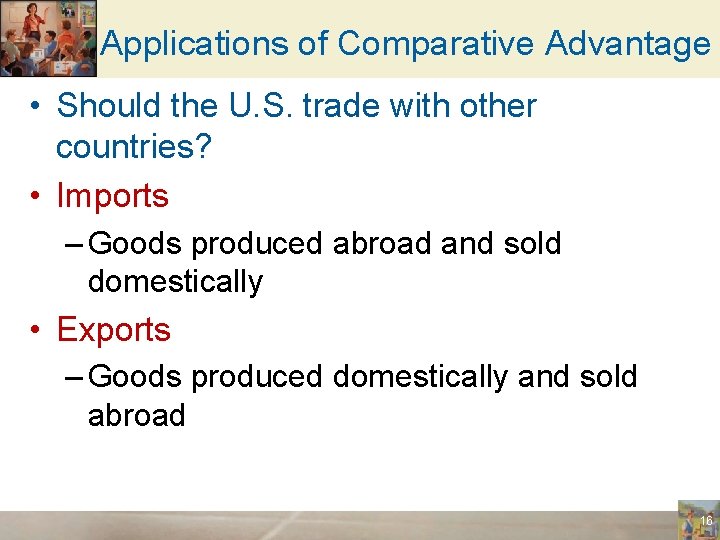 Applications of Comparative Advantage

• Should the U.S. trade with other countries?

• Imports

– Goods produced abroad and sold domestically

• Exports

– Goods produced domestically and sold abroad

16